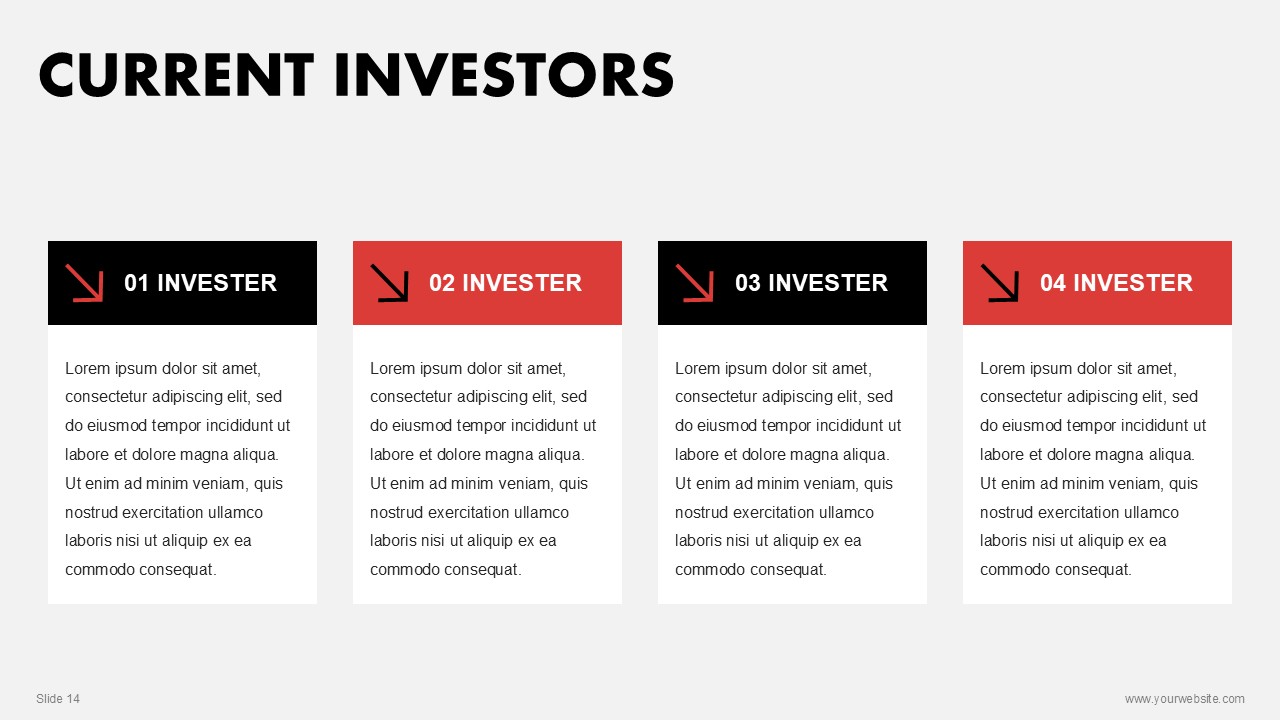 CURRENT INVESTORS

01 INVESTER

Lorem ipsum dolor sit amet, consectetur adipiscing elit, sed do eiusmod tempor incididunt ut labore et dolore magna aliqua. Ut enim ad minim veniam, quis nostrud exercitation ullamco laboris nisi ut aliquip ex ea commodo consequat.

02 INVESTER

Lorem ipsum dolor sit amet, consectetur adipiscing elit, sed do eiusmod tempor incididunt ut labore et dolore magna aliqua. Ut enim ad minim veniam, quis nostrud exercitation ullamco laboris nisi ut aliquip ex ea commodo consequat.

03 INVESTER

Lorem ipsum dolor sit amet, consectetur adipiscing elit, sed do eiusmod tempor incididunt ut labore et dolore magna aliqua. Ut enim ad minim veniam, quis nostrud exercitation ullamco laboris nisi ut aliquip ex ea commodo consequat.

04 INVESTER

Lorem ipsum dolor sit amet, consectetur adipiscing elit, sed do eiusmod tempor incididunt ut labore et dolore magna aliqua. Ut enim ad minim veniam, quis nostrud exercitation ullamco laboris nisi ut aliquip ex ea commodo consequat.

Slide 14

www.yourwebsite.com